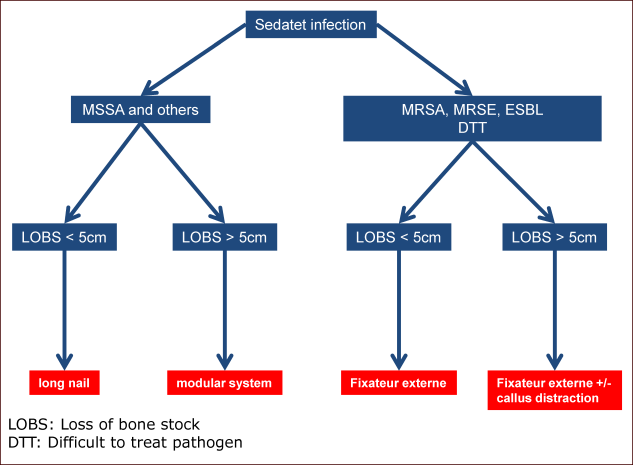 Sedatet infection

MSSA and others

MRSA, MRSE, ESBL
DTT

LOBS < 5cm

LOBS > 5cm

LOBS < 5cm

LOBS > 5cm

long nail

modular system

Fixateur externe

Fixateur externe +/- callus distraction

LOBS: Loss of bone stock
DTT: Difficult to treat pathogen